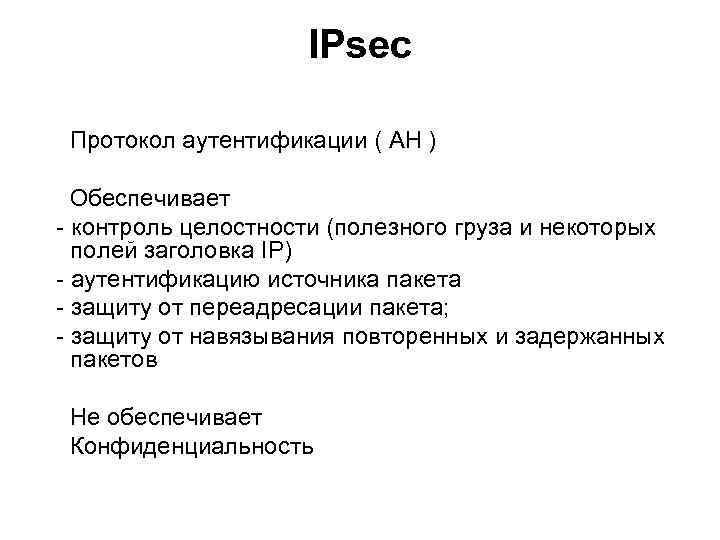 IPsec

Протокол аутентификации ( AH )

Обеспечивает
- контроль целостности (полезного груза и некоторых полей заголовка IP)
- аутентификацию источника пакета
- защиту от переадресации пакета;
- защиту от навязывания повторенных и задержанных пакетов

Не обеспечивает
Конфиденциальность